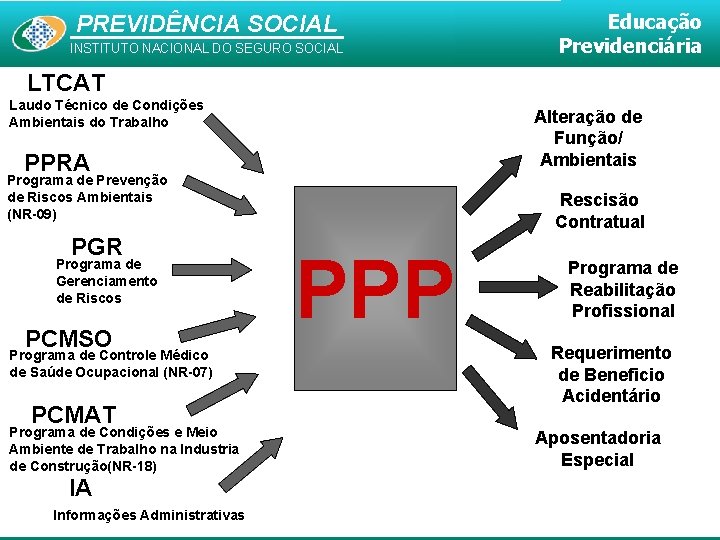 PREVIDÊNCIA SOCIAL
INSTITUTO NACIONAL DO SEGURO SOCIAL

Educação Previdenciária

LTCAT
Laudo Técnico de Condições Ambientais do Trabalho

PPRA
Programa de Prevenção de Riscos Ambientais (NR-09)

PGR
Programa de Gerenciamento de Riscos

PCMSO
Programa de Controle Médico de Saúde Ocupacional (NR-07)

PCMAT
Programa de Condições e Meio Ambiente de Trabalho na Industria de Construção(NR-18)

IA
Informações Administrativas

PPP

Alteração de Função/ Ambientais

Rescisão Contratual

Programa de Reabilitação Profissional

Requerimento de Beneficio Acidentário

Aposentadoria Especial